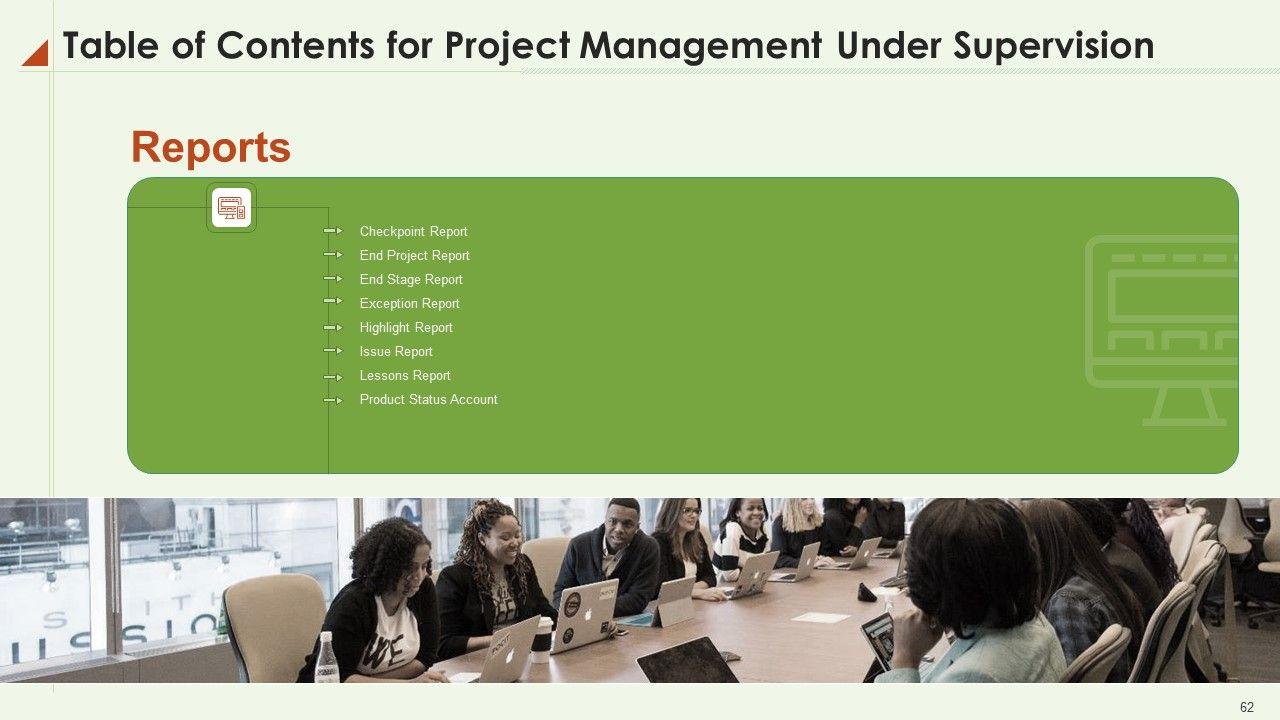 Table of Contents for Project Management Under Supervision

Reports

Checkpoint Report
End Project Report
End Stage Report
Exception Report
Highlight Report
Issue Report
Lessons Report
Product Status Account

62